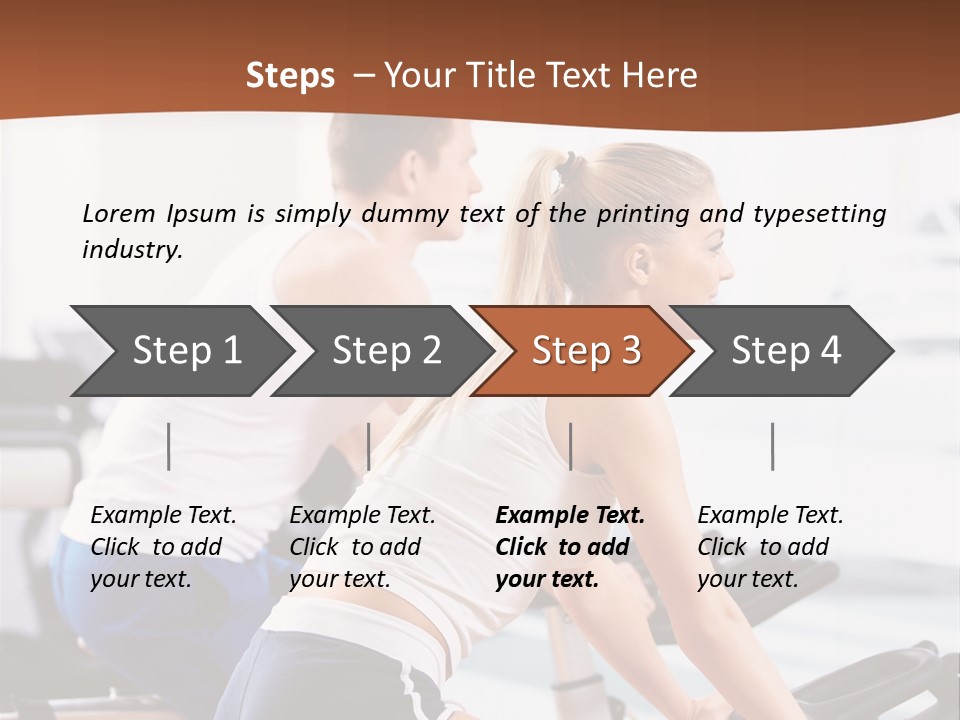 Steps – Your Title Text Here

Lorem Ipsum is simply dummy text of the printing and typesetting industry.

Step 1

Step 2

Step 3

Step 4

Example Text. Click to add your text.

Example Text. Click to add your text.

Example Text. Click to add your text.

Example Text. Click to add your text.